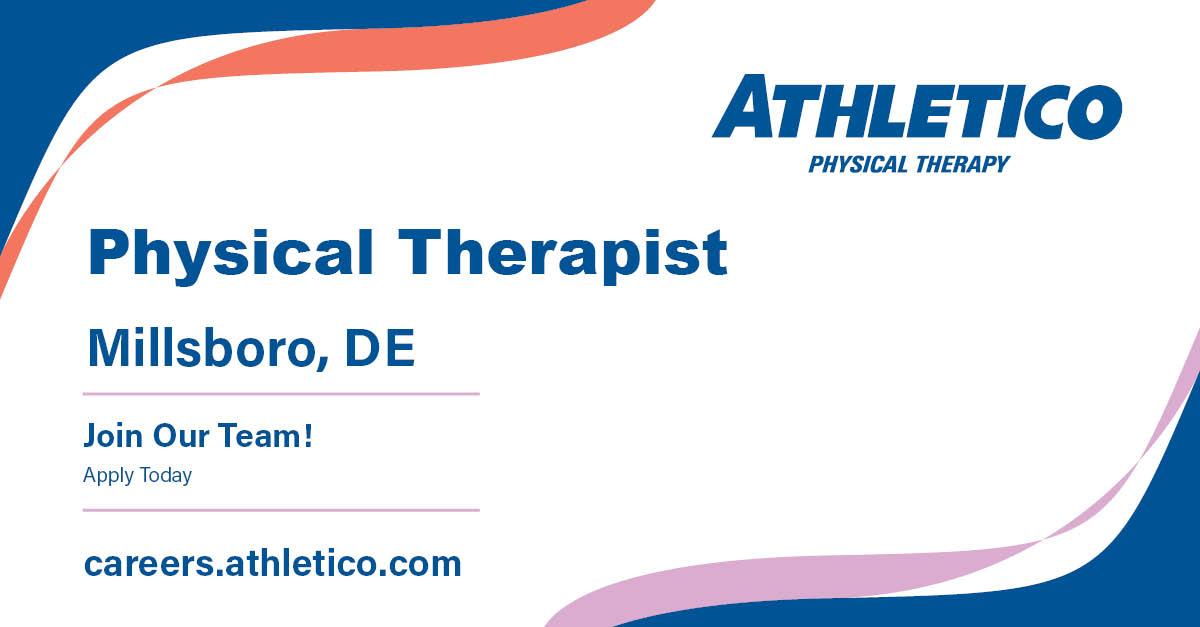 ATHLETICO
PHYSICAL THERAPY

Physical Therapist

Millsboro, DE

Join Our Team!
Apply Today

careers.athletico.com